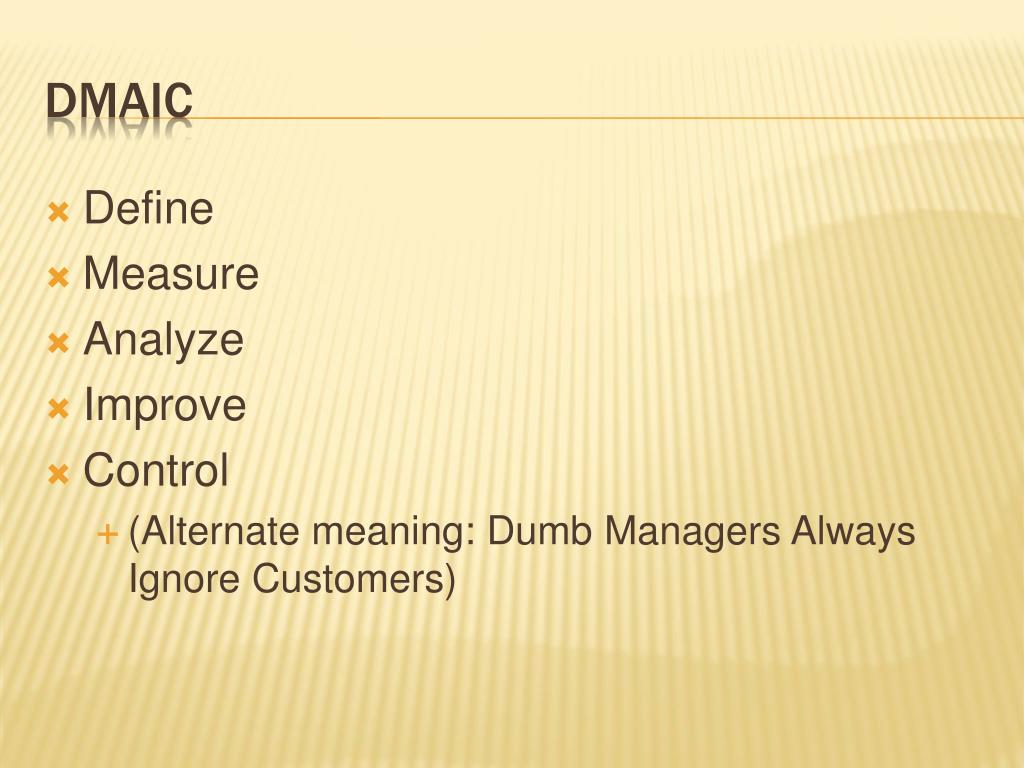 DMAIC

Define
Measure
Analyze
Improve
Control
(Alternate meaning: Dumb Managers Always Ignore Customers)